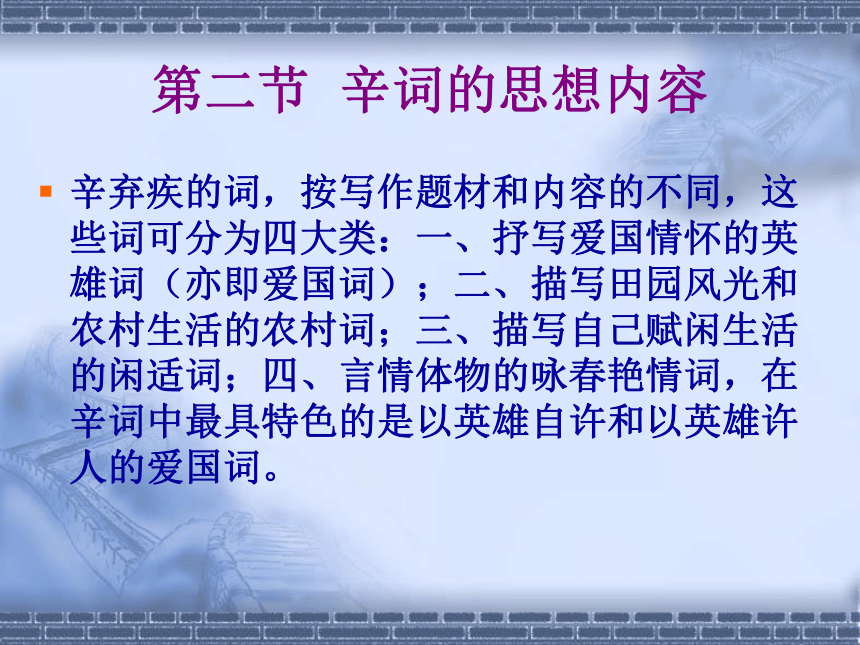 第二节 辛词的思想内容

辛弃疾的词，按写作题材和内容的不同，这些词可分为四大类：一、抒写爱国情怀的英雄词（亦即爱国词）；二、描写田园风光和农村生活的农村词；三、描写自己赋闲生活的闲适词；四、言情体物的咏春艳情词，在辛词中最具特色的是以英雄自许和以英雄许人的爱国词。